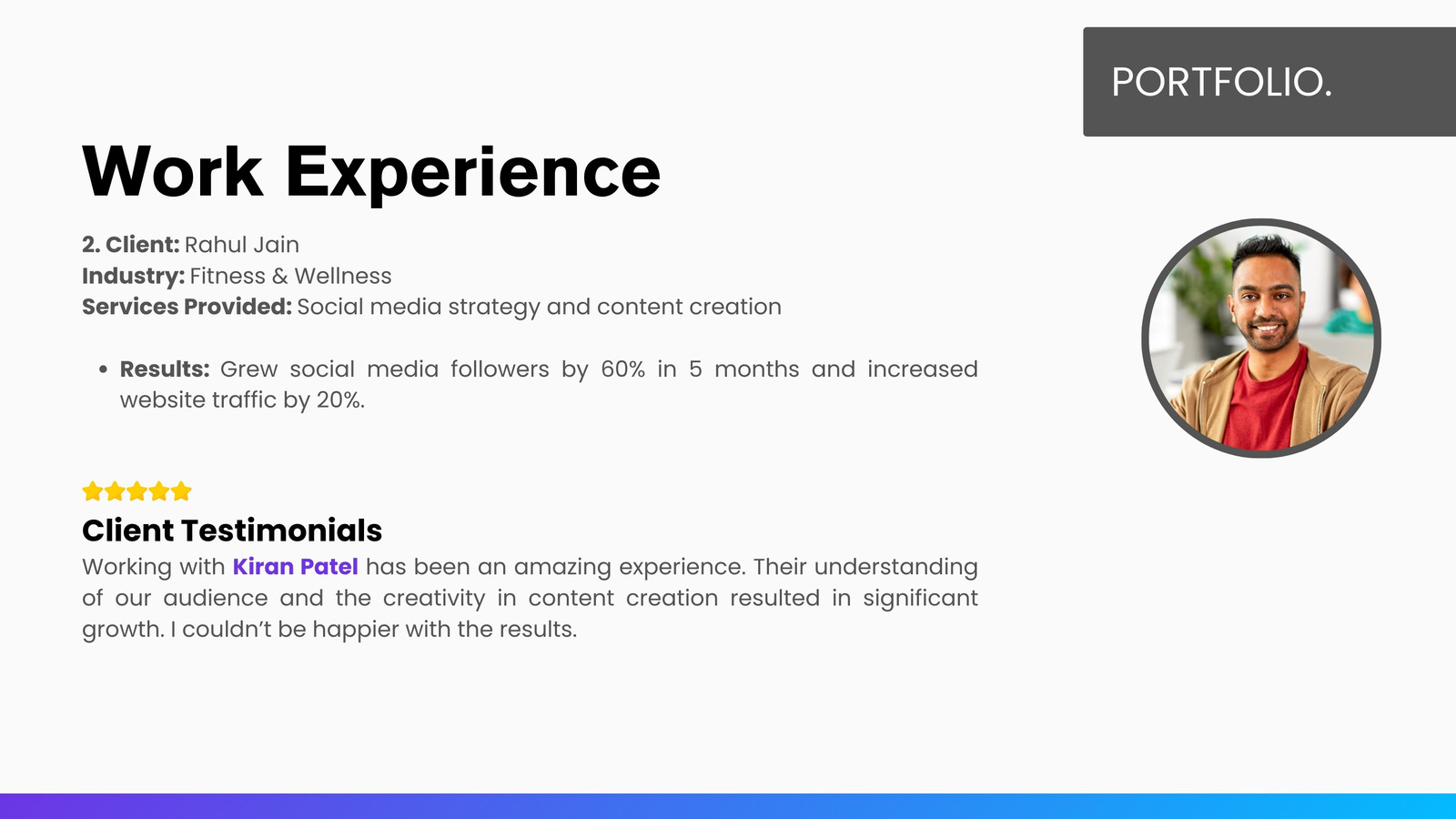 PORTFOLIO.

Work Experience

2. Client: Rahul Jain
Industry: Fitness & Wellness
Services Provided: Social media strategy and content creation

• Results: Grew social media followers by 60% in 5 months and increased website traffic by 20%.

Client Testimonials
Working with Kiran Patel has been an amazing experience. Their understanding of our audience and the creativity in content creation resulted in significant growth. I couldn't be happier with the results.